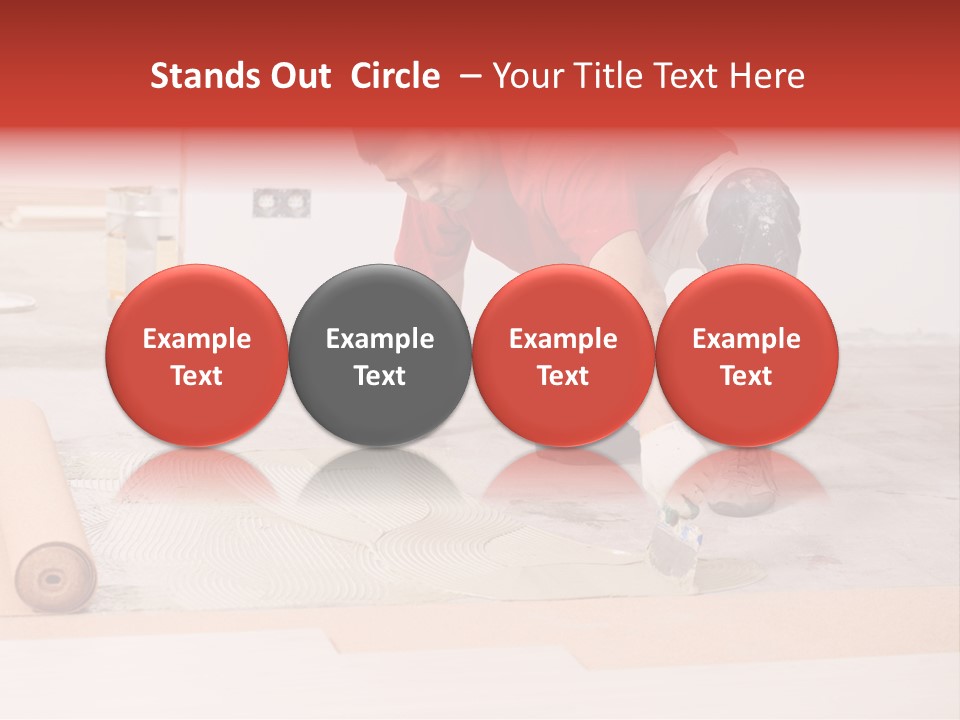 Stands Out Circle – Your Title Text Here

Example Text

Example Text

Example Text

Example Text